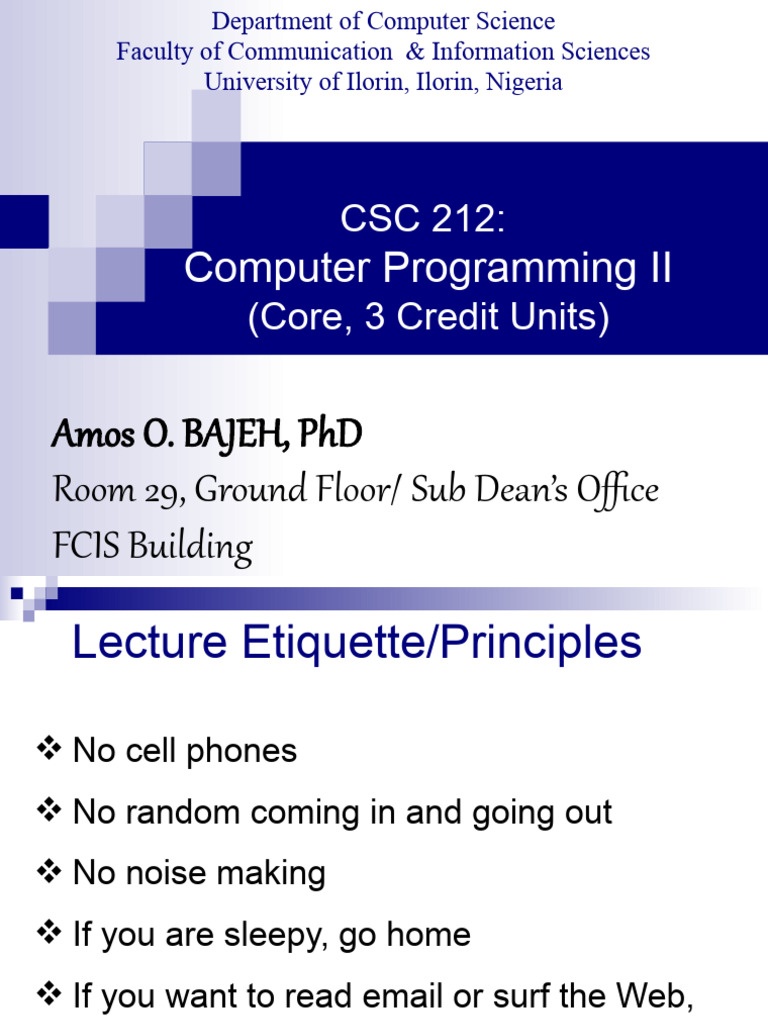 Department of Computer Science
Faculty of Communication & Information Sciences
University of Ilorin, Ilorin, Nigeria

CSC 212:
Computer Programming II
(Core, 3 Credit Units)

Amos O. BAJEH, PhD
Room 29, Ground Floor/ Sub Dean's Office
FCIS Building

Lecture Etiquette/Principles

❖ No cell phones
❖ No random coming in and going out
❖ No noise making
❖ If you are sleepy, go home
❖ If you want to read email or surf the Web,